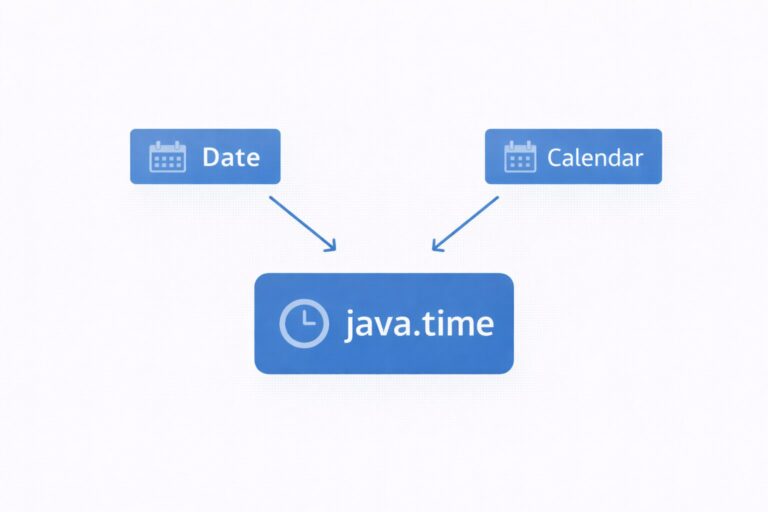 Date

Calendar

java.time